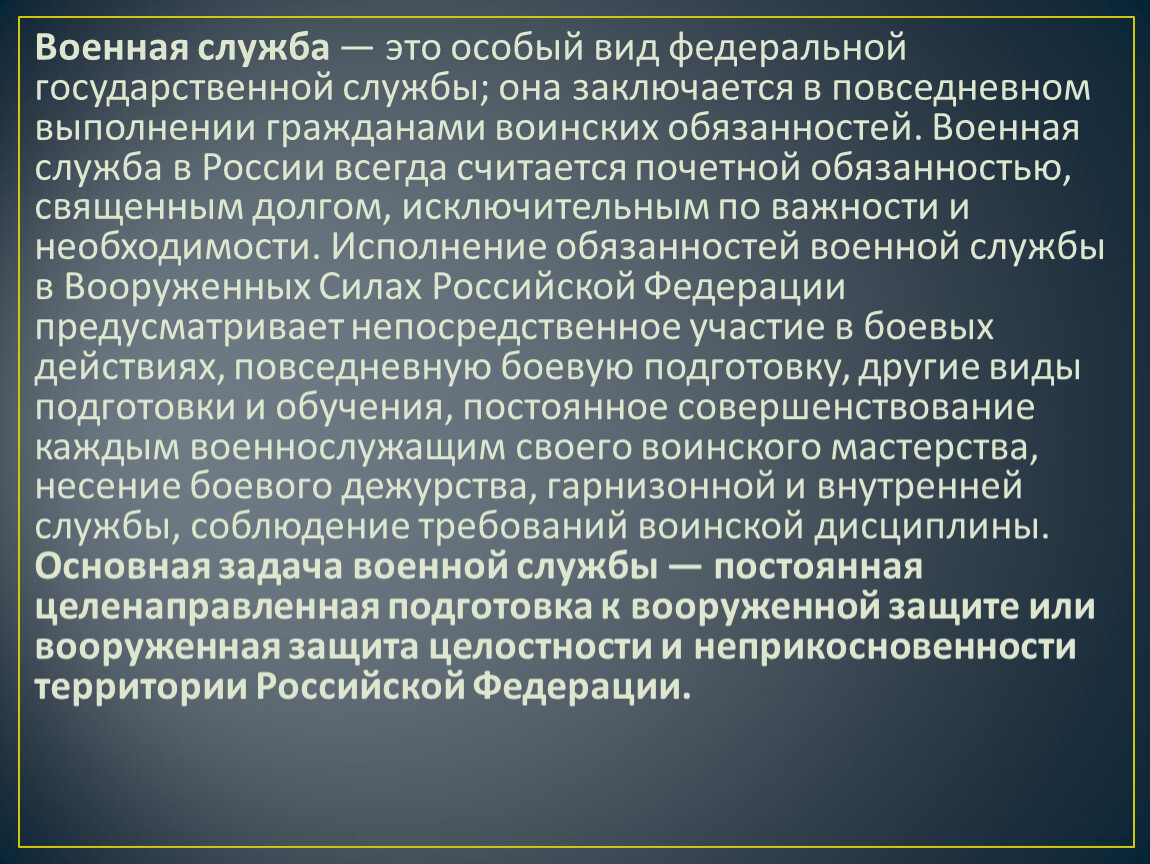 Военная служба — это особый вид федеральной государственной службы; она заключается в повседневном выполнении гражданами воинских обязанностей. Военная служба в России всегда считается почетной обязанностью, священным долгом, исключительным по важности и необходимости. Исполнение обязанностей военной службы в Вооруженных Силах Российской Федерации предусматривает непосредственное участие в боевых действиях, повседневную боевую подготовку, другие виды подготовки и обучения, постоянное совершенствование каждым военнослужащим своего воинского мастерства, несение боевого дежурства, гарнизонной и внутренней службы, соблюдение требований воинской дисциплины. Основная задача военной службы — постоянная целенаправленная подготовка к вооруженной защите или вооруженная защита целостности и неприкосновенности территории Российской Федерации.